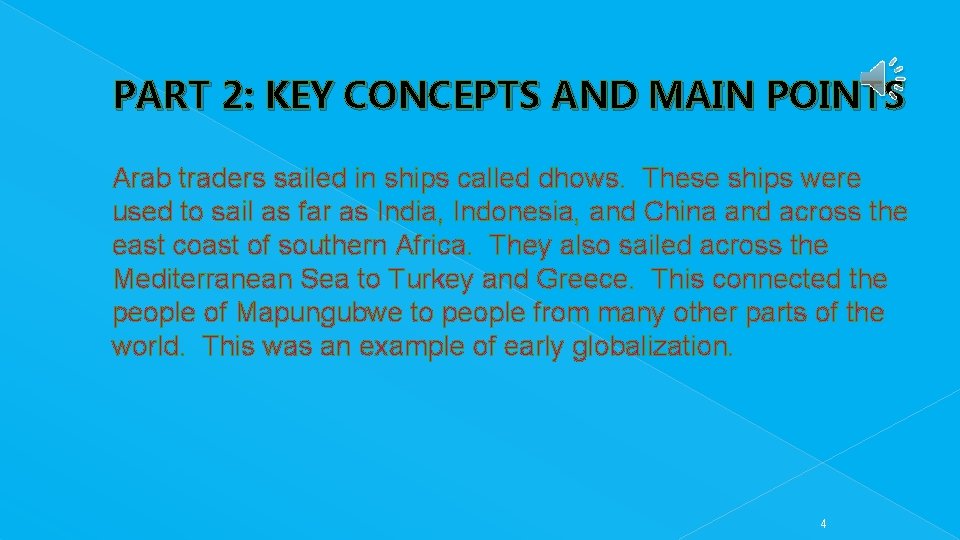 PART 2: KEY CONCEPTS AND MAIN POINTS

Arab traders sailed in ships called dhows. These ships were used to sail as far as India, Indonesia, and China and across the east coast of southern Africa. They also sailed across the Mediterranean Sea to Turkey and Greece. This connected the people of Mapungubwe to people from many other parts of the world. This was an example of early globalization.

4